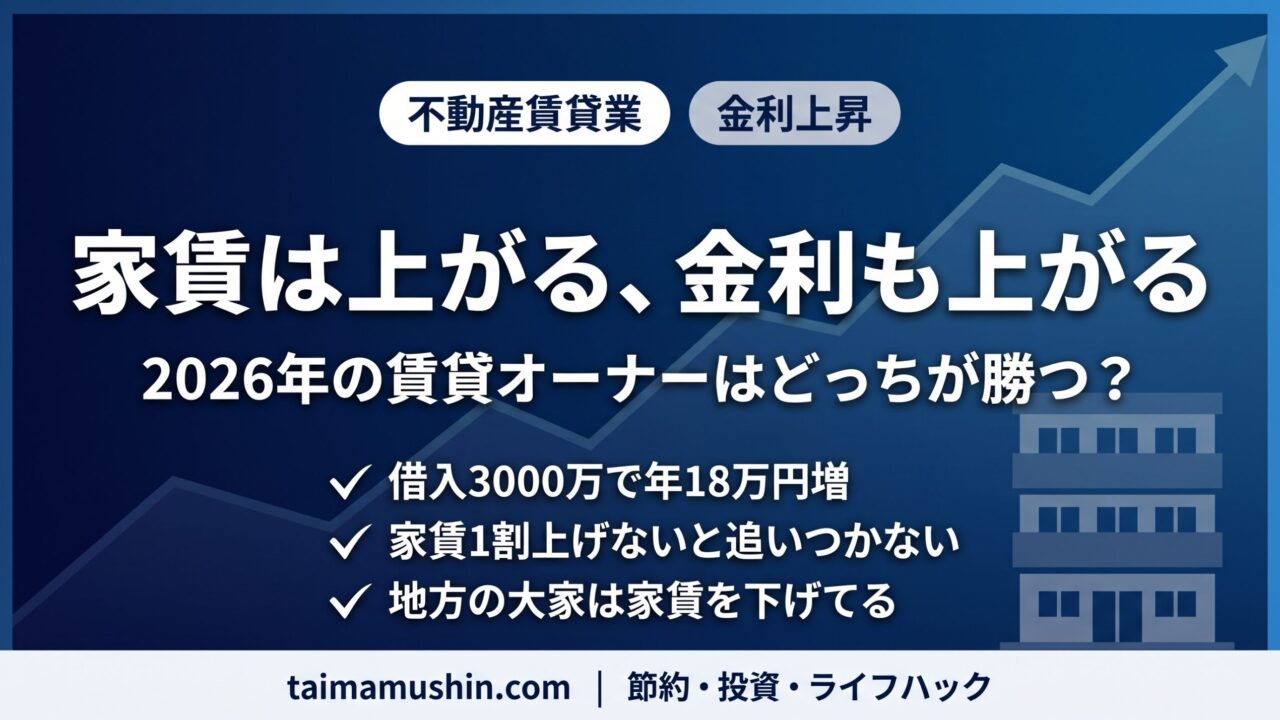 不動産賃貸業 金利上昇

家賃は上がる、金利も上がる

2026年の賃貸オーナーはどっちが勝つ？

✓ 借入3000万で年18万円増
✓ 家賃1割上げないと追いつかない
✓ 地方の大家は家賃を下げてる

taimamushin.com | 節約・投資・ライフハック